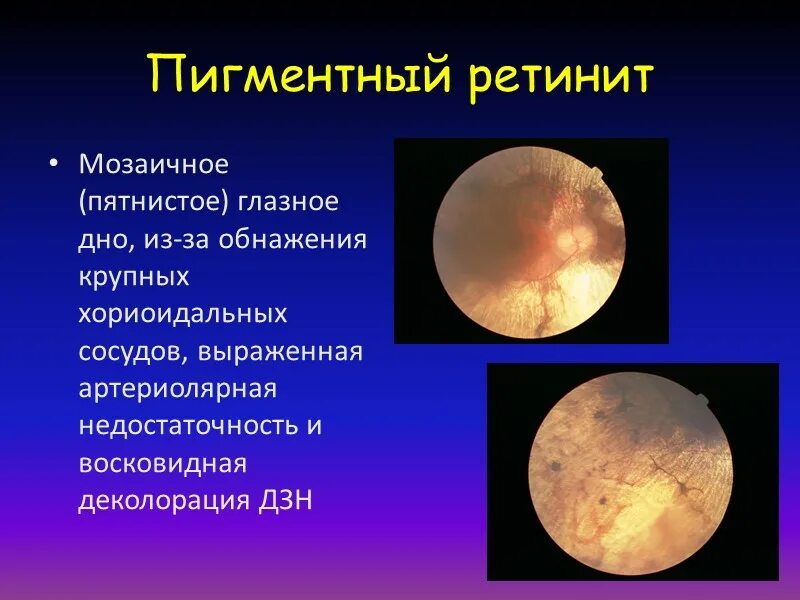 Пигментный ретинит

• Мозаичное (пятнистое) глазное дно, из-за обнажения крупных хориоидальных сосудов, выраженная артериолярная недостаточность и восковидная деколорация ДЗН